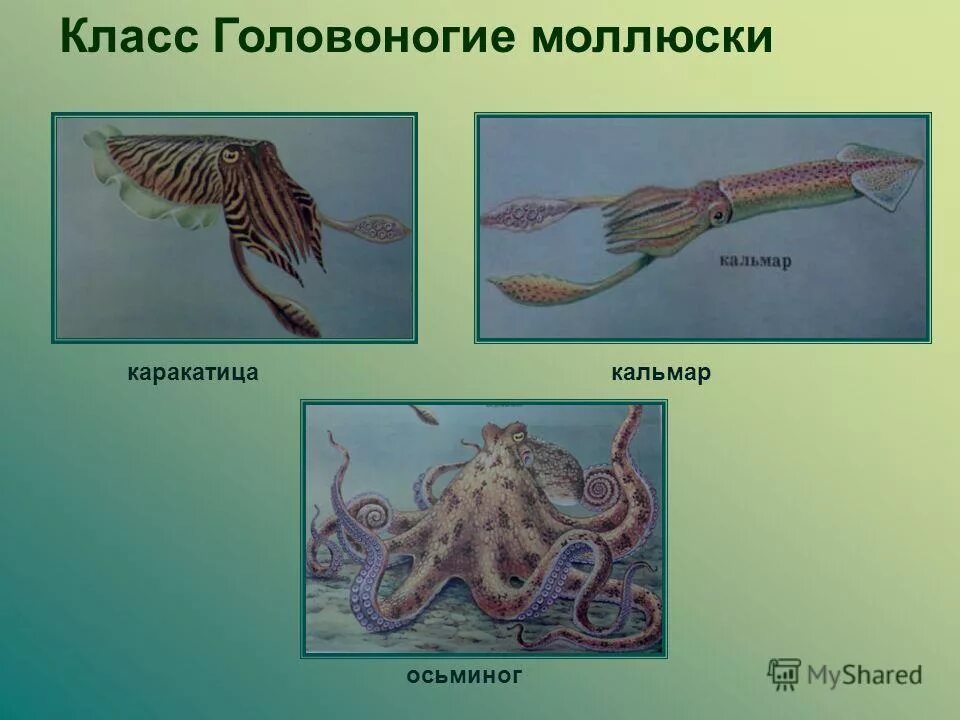 Класс Головоногие моллюски

кальмар

каракатица

кальмар

осьминог

MyShared